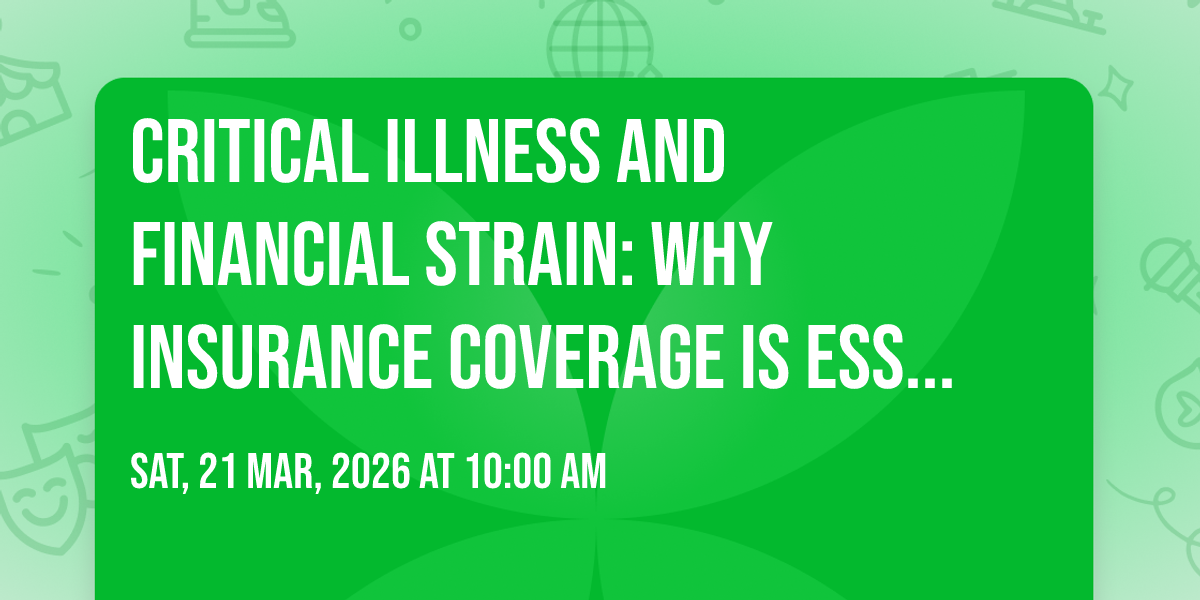 CRITICAL ILLNESS AND FINANCIAL STRAIN: WHY INSURANCE COVERAGE IS ESS...

SAT, 21 MAR, 2026 AT 10:00 AM